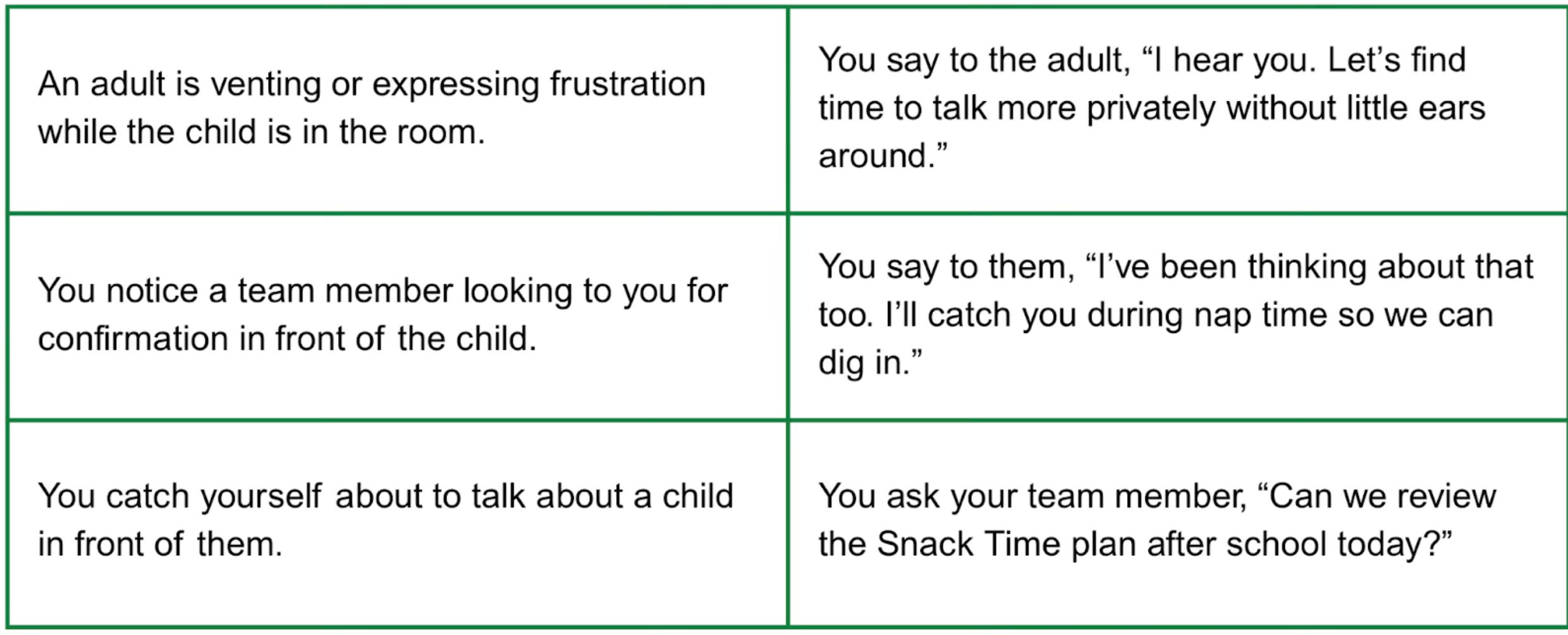 | | |
|---|---|
| An adult is venting or expressing frustration while the child is in the room. | You say to the adult, “I hear you. Let’s find time to talk more privately without little ears around.” |
| You notice a team member looking to you for confirmation in front of the child. | You say to them, “I’ve been thinking about that too. I’ll catch you during nap time so we can dig in.” |
| You catch yourself about to talk about a child in front of them. | You ask your team member, “Can we review the Snack Time plan after school today?” |